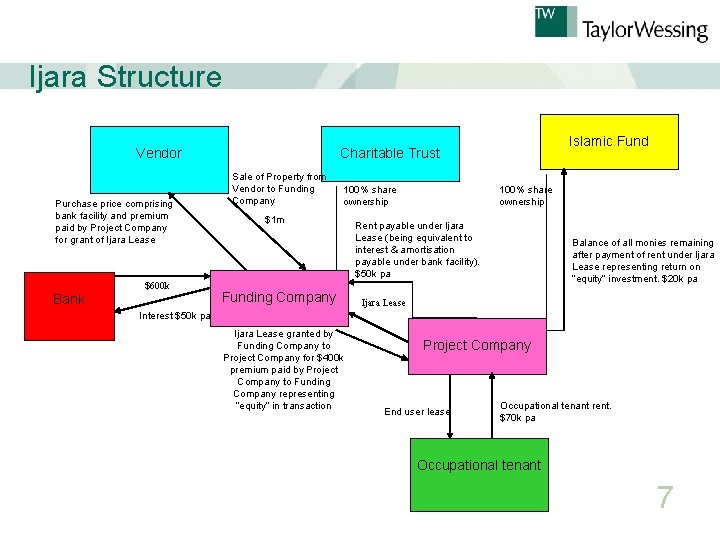 TW TaylorWessing

Ijara Structure

Vendor

Charitable Trust

Islamic Fund

Sale of Property from Vendor to Funding Company

$1m

100% share ownership

100% share ownership

Purchase price comprising bank facility and premium paid by Project Company for grant of Ijara Lease

Rent payable under Ijara Lease (being equivalent to interest & amortisation payable under bank facility). $50k pa

Balance of all monies remaining after payment of rent under Ijara Lease representing return on "equity" investment. $20k pa

Bank

$600k

Interest $50k pa

Funding Company

Ijara Lease

Ijara Lease granted by Funding Company to Project Company for $400k premium paid by Project Company to Funding Company representing "equity" in transaction

Project Company

End user lease

Occupational tenant rent. $70k pa

Occupational tenant

7